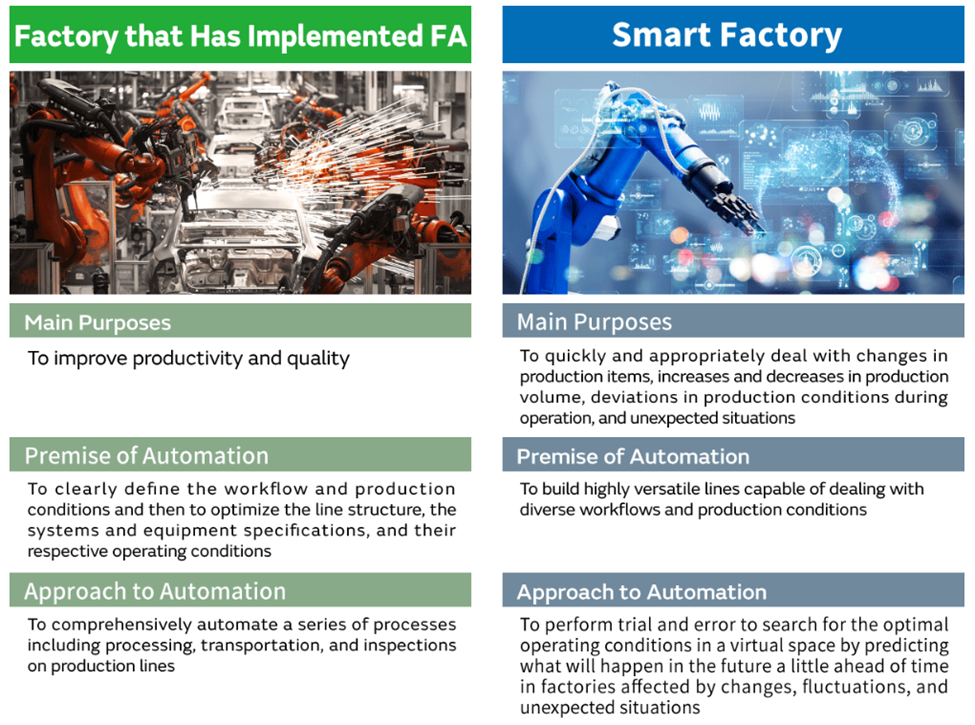 Factory that Has Implemented FA

Main Purposes

To improve productivity and quality

Premise of Automation

To clearly define the workflow and production conditions and then to optimize the line structure, the systems and equipment specifications, and their respective operating conditions

Approach to Automation

To comprehensively automate a series of processes including processing, transportation, and inspections on production lines

Smart Factory

Main Purposes

To quickly and appropriately deal with changes in production items, increases and decreases in production volume, deviations in production conditions during operation, and unexpected situations

Premise of Automation

To build highly versatile lines capable of dealing with diverse workflows and production conditions

Approach to Automation

To perform trial and error to search for the optimal operating conditions in a virtual space by predicting what will happen in the future a little ahead of time in factories affected by changes, fluctuations, and unexpected situations